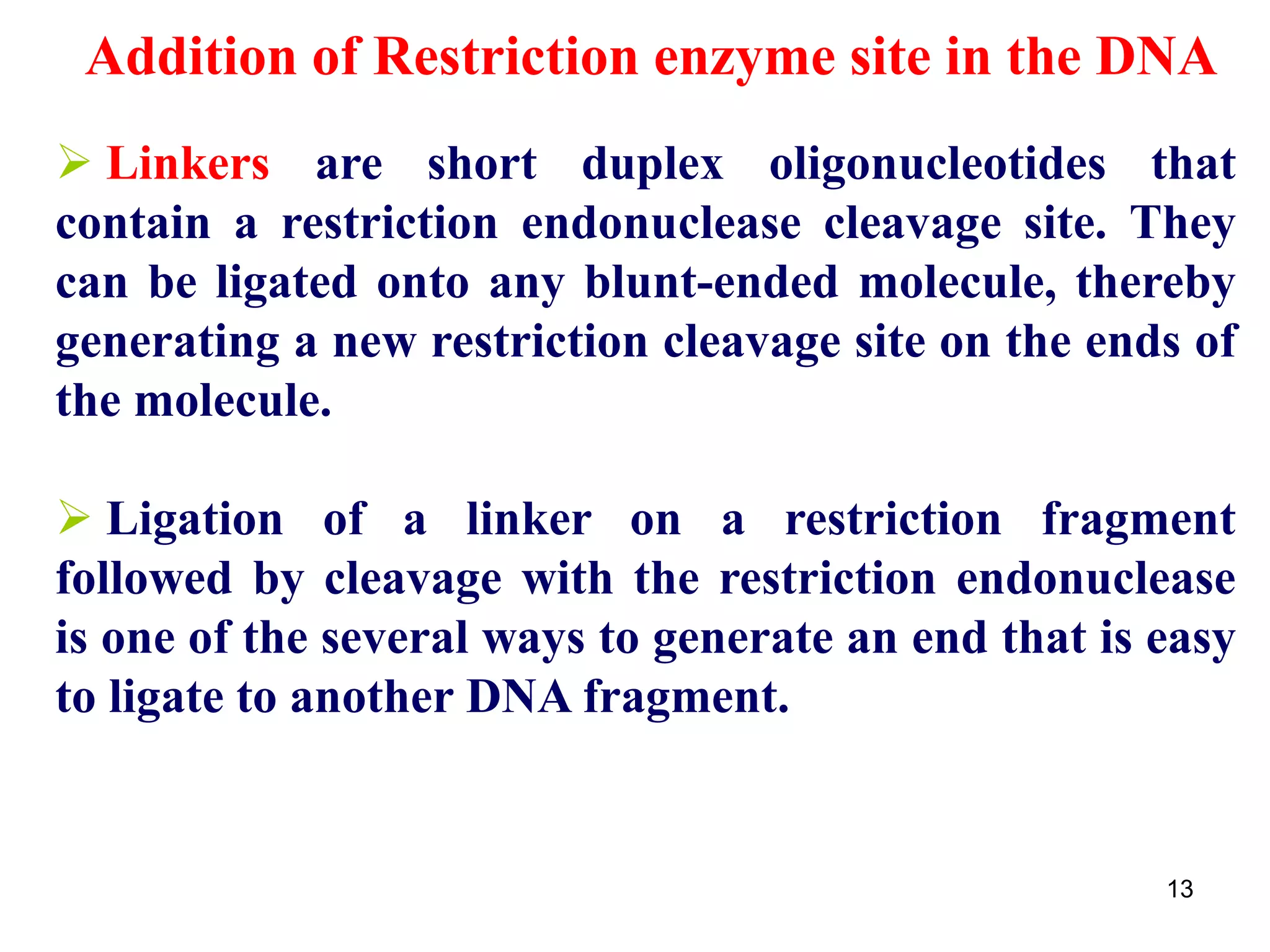 Addition of Restriction enzyme site in the DNA

➢ Linkers are short duplex oligonucleotides that contain a restriction endonuclease cleavage site. They can be ligated onto any blunt-ended molecule, thereby generating a new restriction cleavage site on the ends of the molecule.

➢ Ligation of a linker on a restriction fragment followed by cleavage with the restriction endonuclease is one of the several ways to generate an end that is easy to ligate to another DNA fragment.

13